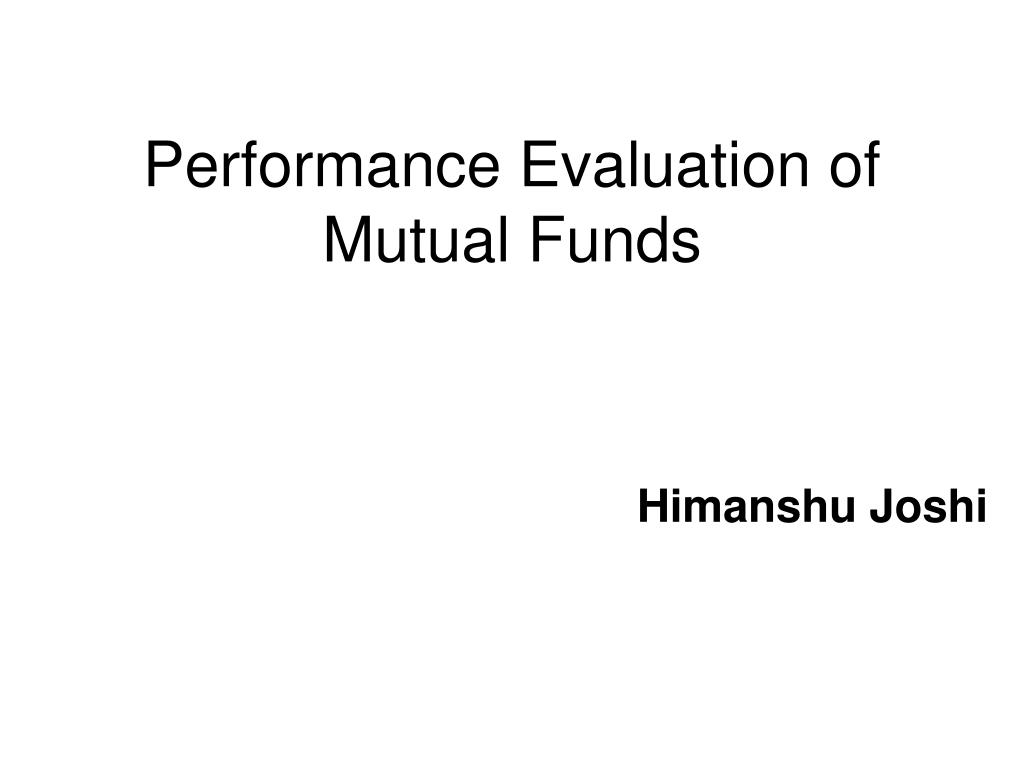 Performance Evaluation of Mutual Funds

Himanshu Joshi